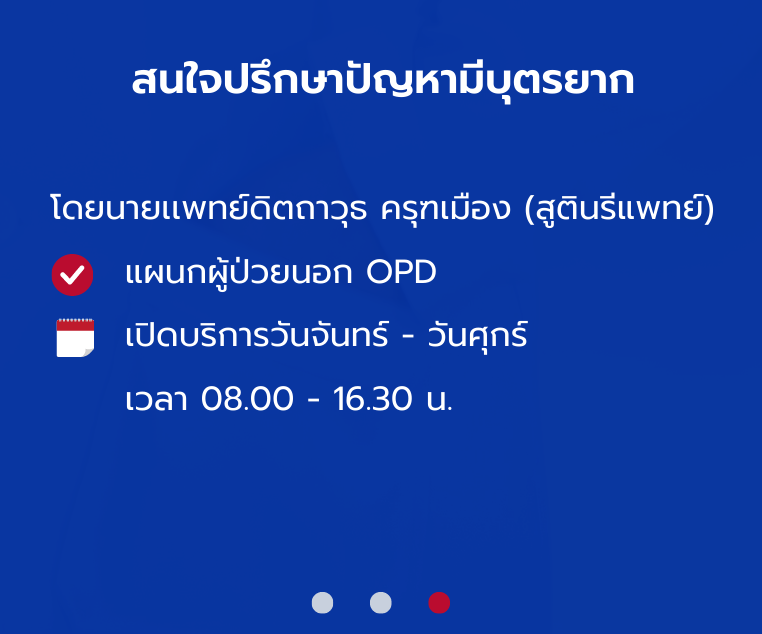 สนใจปรึกษาปัญหามีบุตรยาก

โดยนายแพทย์ดิตถาวุธ ครุฑเมือง (สูตินรีแพทย์)

แผนกผู้ป่วยนอก OPD

เปิดบริการวันจันทร์ - วันศุกร์

เวลา 08.00 - 16.30 น.